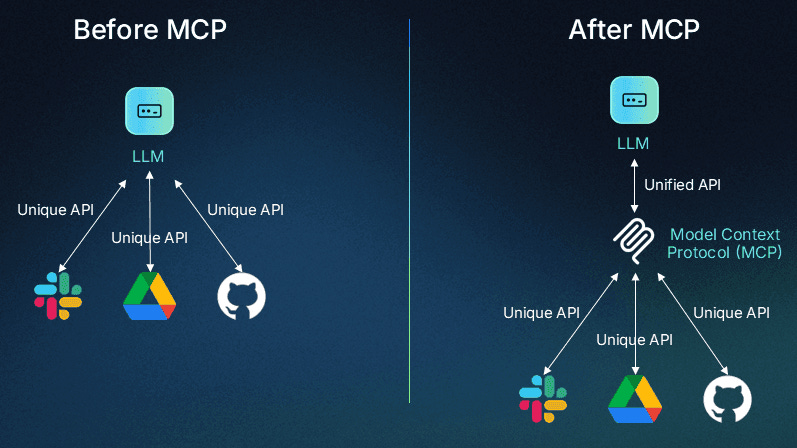 Before MCP

LLM

Unique API

Unique API

Unique API

After MCP

LLM

Unified API

Model Context Protocol (MCP)

Unique API

Unique API

Unique API